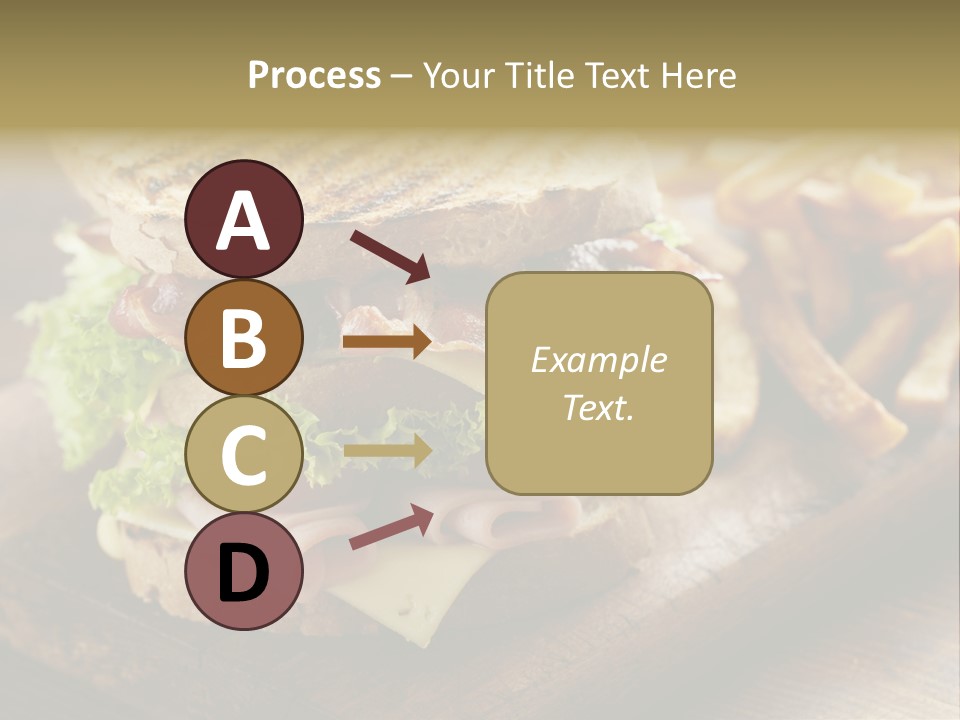 Process – Your Title Text Here

A

B

C

D

Example Text.